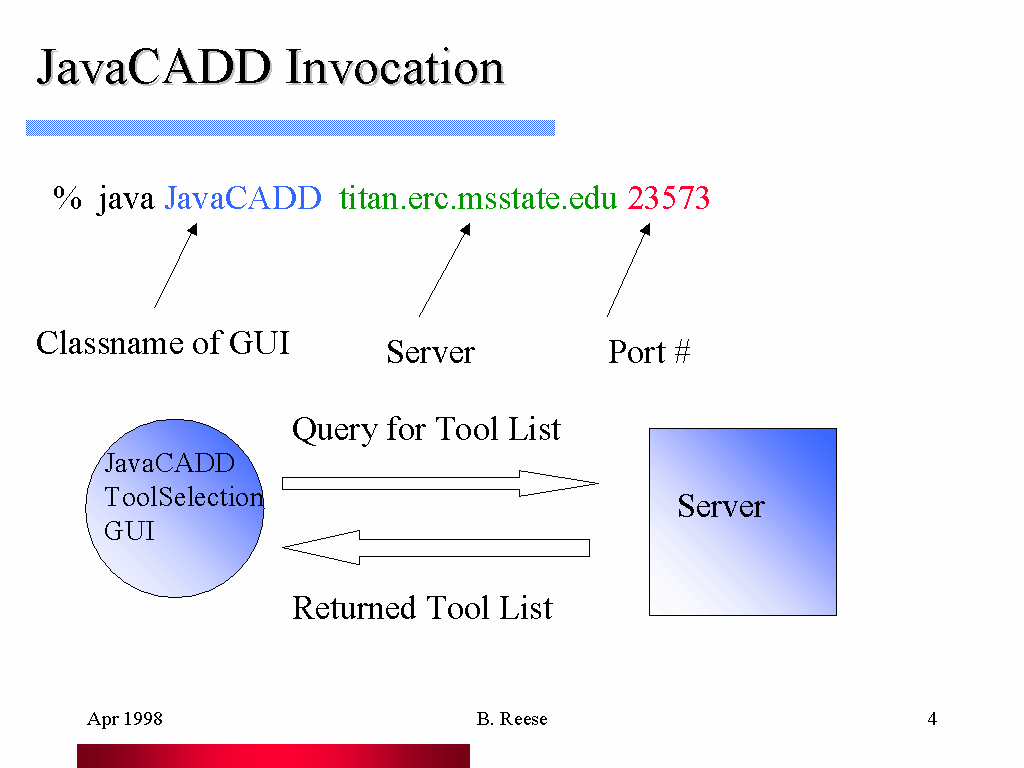 JavaCADD Invocation

% java JavaCADD titan.erc.msstate.edu 23573

Classname of GUI

Server

Port #

Query for Tool List

JavaCADD ToolSelection GUI

Server

Returned Tool List

Apr 1998

B. Reese

4